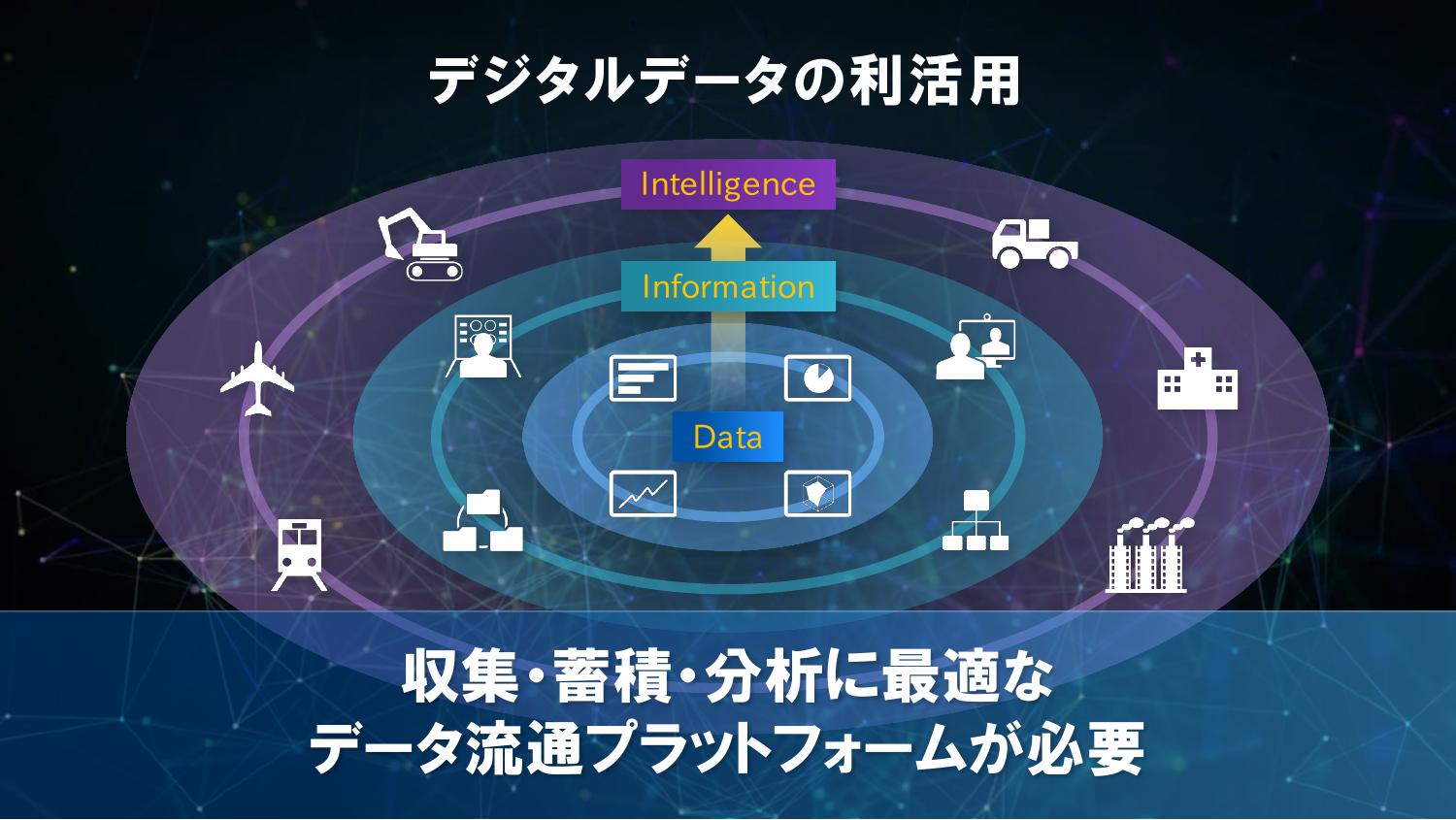 デジタルデータの利活用

Intelligence

Information

Data

収集・蓄積・分析に最適な
データ流通プラットフォームが必要